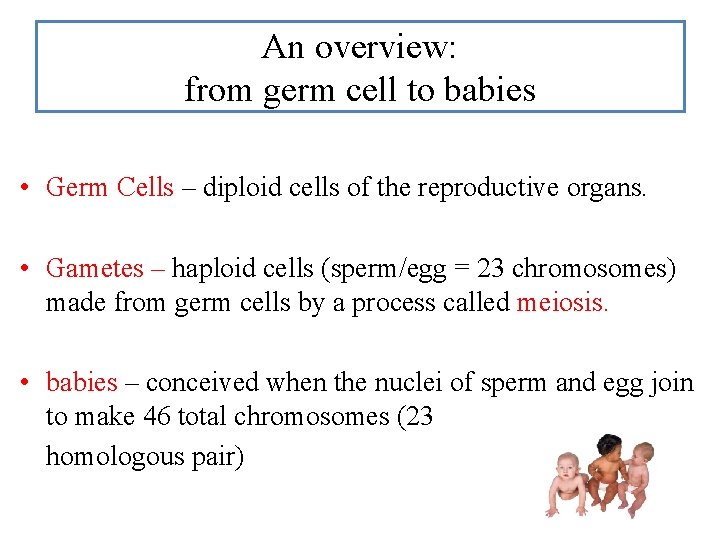 An overview:
from germ cell to babies

• Germ Cells – diploid cells of the reproductive organs.

• Gametes – haploid cells (sperm/egg = 23 chromosomes) made from germ cells by a process called meiosis.

• babies – conceived when the nuclei of sperm and egg join to make 46 total chromosomes (23 homologous pair)